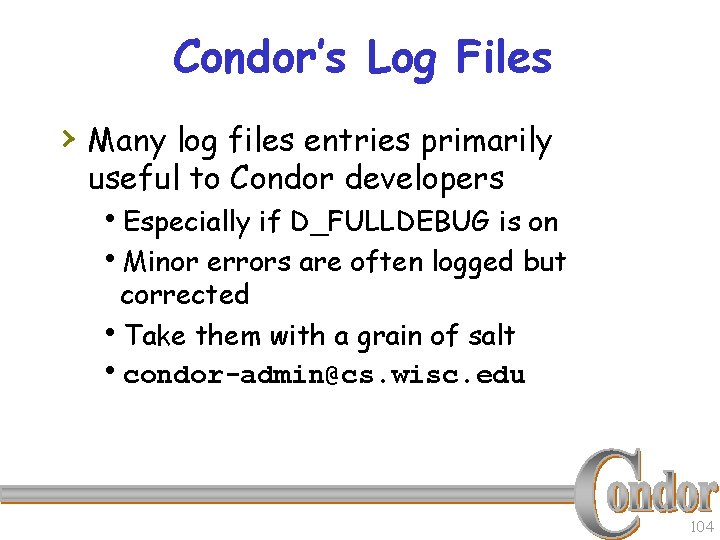 Condor's Log Files

› Many log files entries primarily useful to Condor developers

• Especially if D_FULLDEBUG is on

• Minor errors are often logged but corrected

• Take them with a grain of salt

• condor-admin@cs.wisc.edu

Condor

104